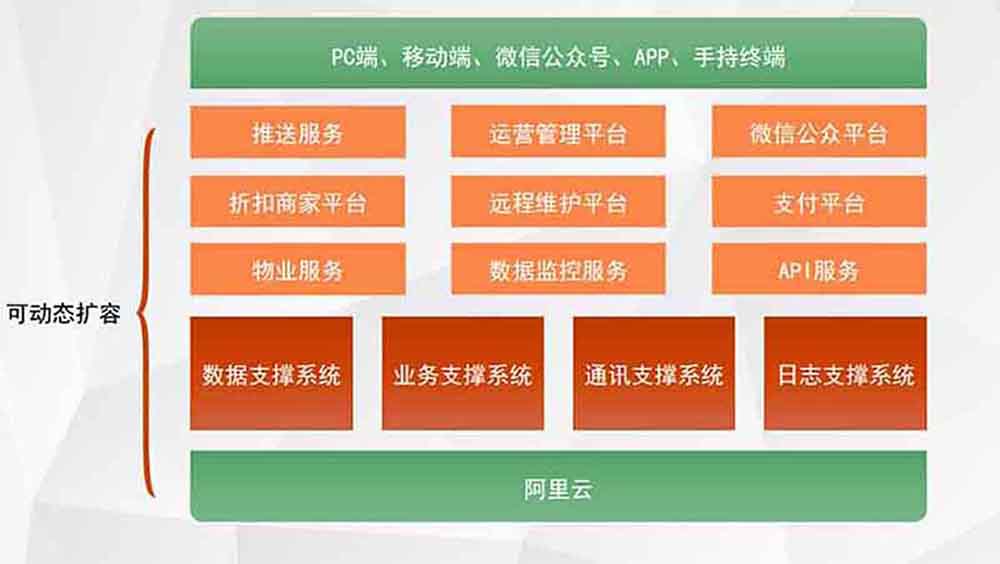 PC端、移动端、微信公众号、APP、手持终端

可动态扩容

推送服务

运营管理平台

微信公众平台

折扣商家平台

远程维护平台

支付平台

物业服务

数据监控服务

API服务

数据支撑系统

业务支撑系统

通讯支撑系统

日志支撑系统

阿里云